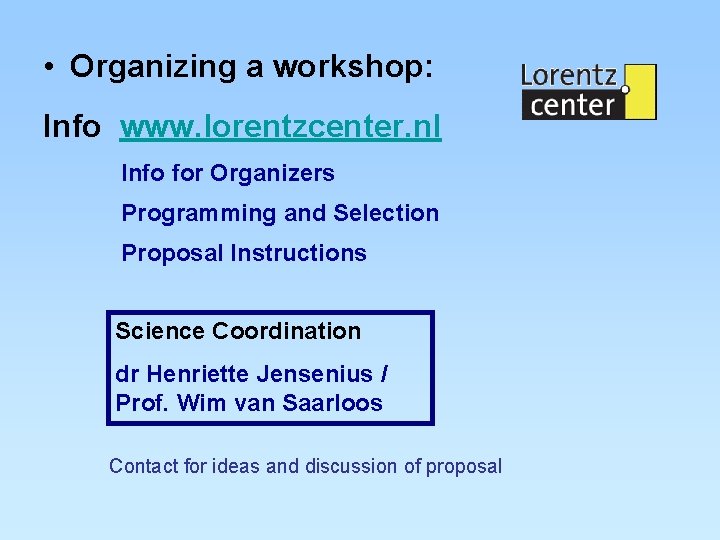 • Organizing a workshop:

Lorentz center

Info www.lorentzcenter.nl

Info for Organizers

Programming and Selection

Proposal Instructions

Science Coordination

dr Henriette Jensenius / Prof. Wim van Saarloos

Contact for ideas and discussion of proposal